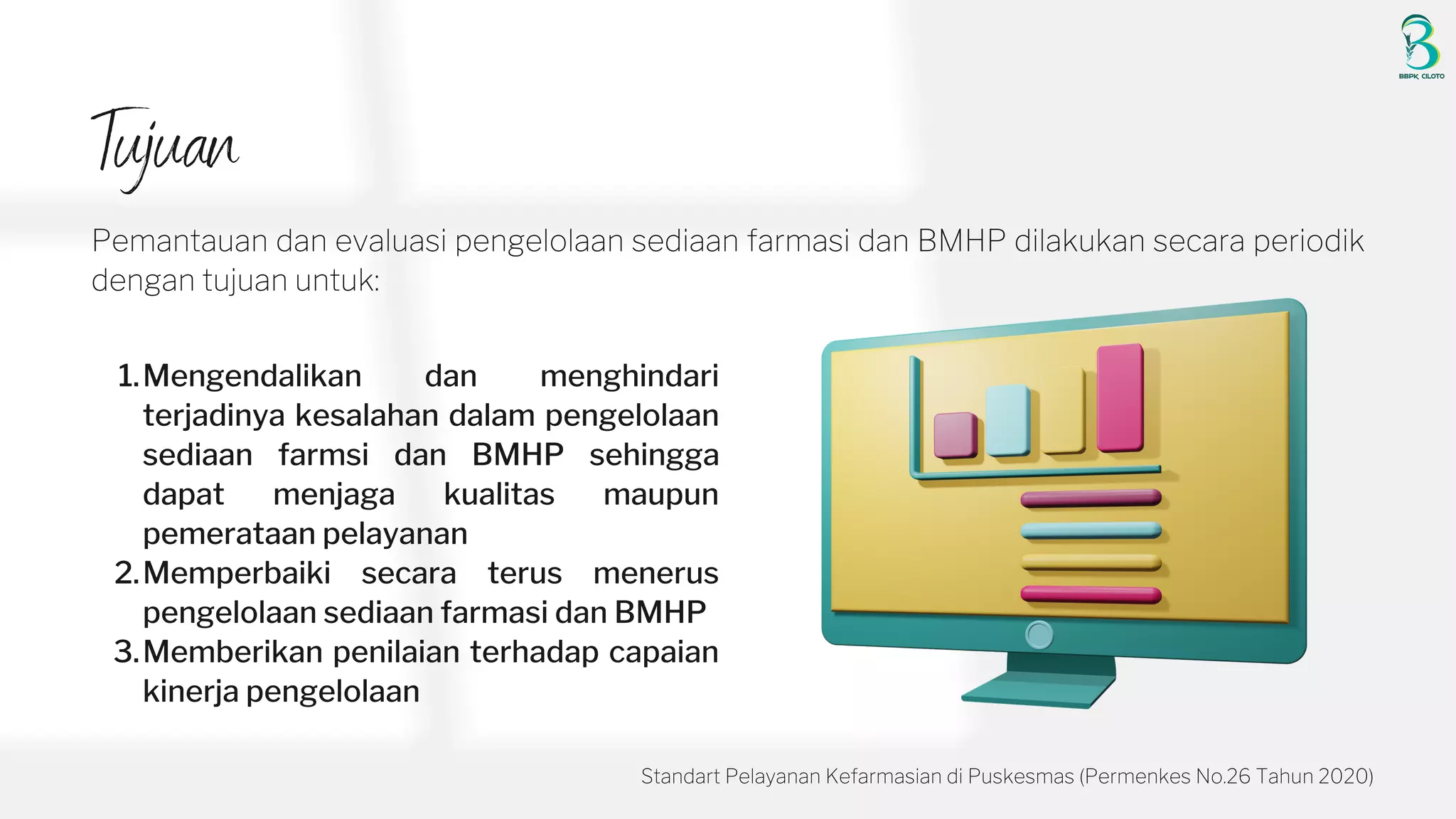 BBPK CILOTO

Tujuan

Pemantauan dan evaluasi pengelolaan sediaan farmasi dan BMHP dilakukan secara periodik dengan tujuan untuk:

1. Mengendalikan dan menghindari terjadinya kesalahan dalam pengelolaan sediaan farmsi dan BMHP sehingga dapat menjaga kualitas maupun pemerataan pelayanan
2. Memperbaiki secara terus menerus pengelolaan sediaan farmasi dan BMHP
3. Memberikan penilaian terhadap capaian kinerja pengelolaan

Standart Pelayanan Kefarmasian di Puskesmas (Permenkes No.26 Tahun 2020)